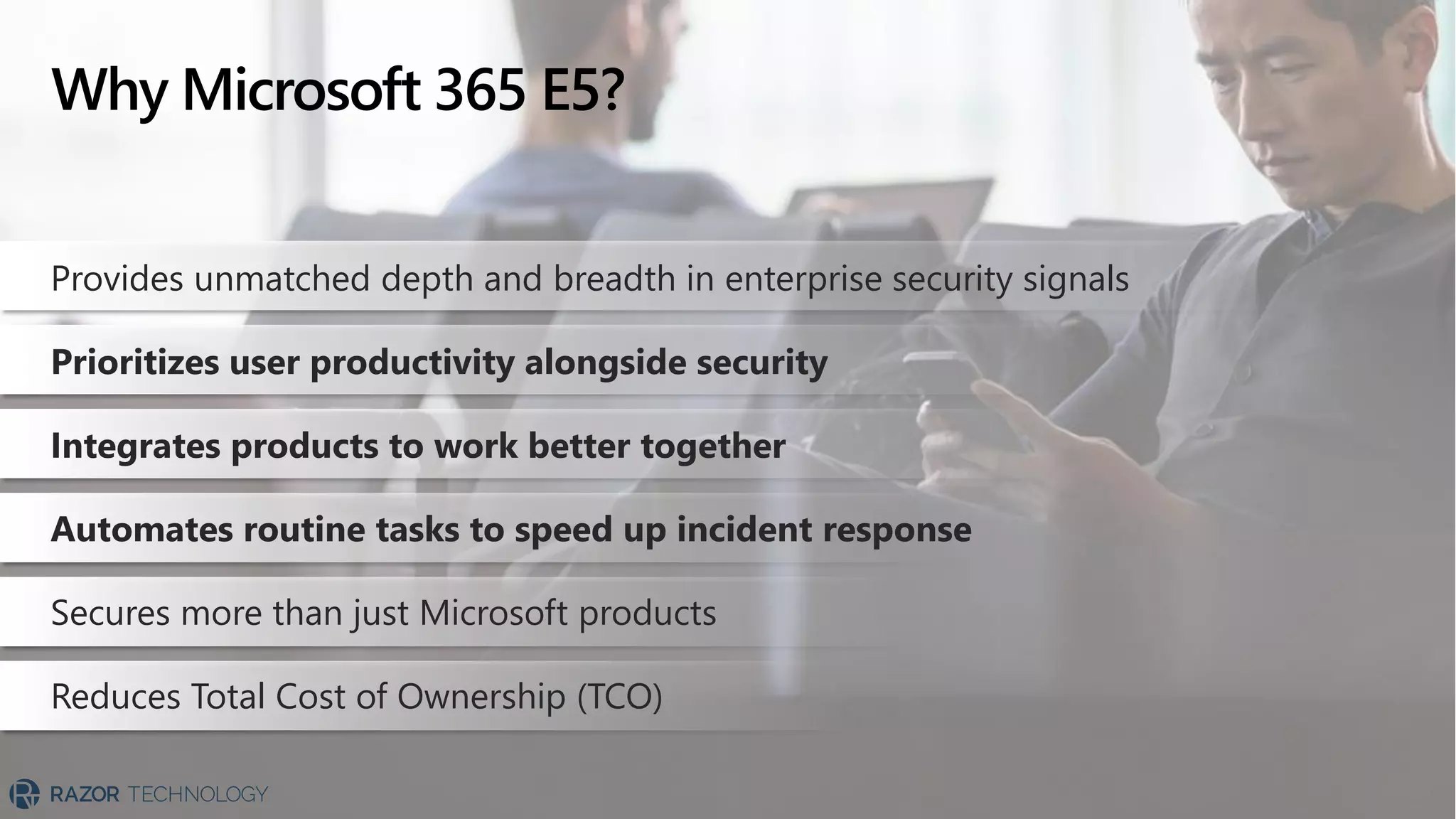 Why Microsoft 365 E5?

Provides unmatched depth and breadth in enterprise security signals

Prioritizes user productivity alongside security

Integrates products to work better together

Automates routine tasks to speed up incident response

Secures more than just Microsoft products

Reduces Total Cost of Ownership (TCO)

RAZOR TECHNOLOGY